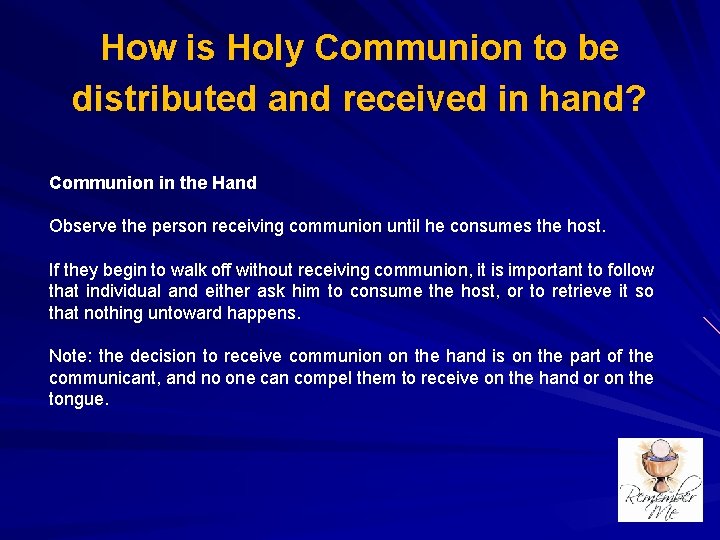 How is Holy Communion to be distributed and received in hand?

Communion in the Hand

Observe the person receiving communion until he consumes the host.

If they begin to walk off without receiving communion, it is important to follow that individual and either ask him to consume the host, or to retrieve it so that nothing untoward happens.

Note: the decision to receive communion on the hand is on the part of the communicant, and no one can compel them to receive on the hand or on the tongue.

Remember Me